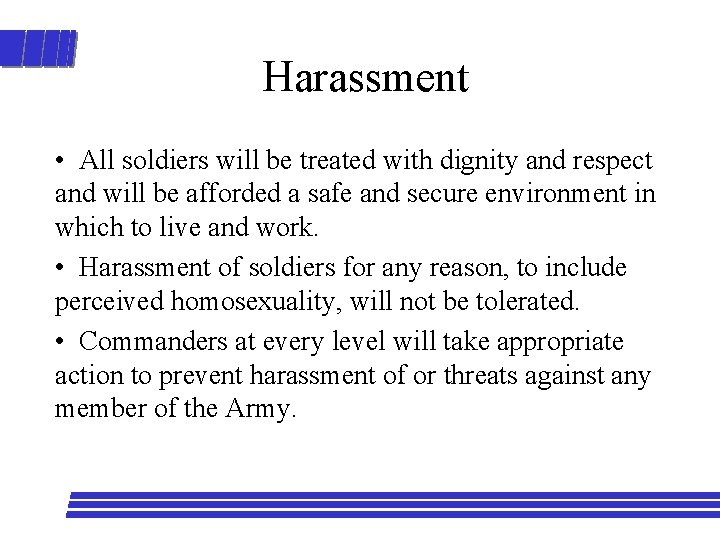 Harassment

• All soldiers will be treated with dignity and respect and will be afforded a safe and secure environment in which to live and work.

• Harassment of soldiers for any reason, to include perceived homosexuality, will not be tolerated.

• Commanders at every level will take appropriate action to prevent harassment of or threats against any member of the Army.